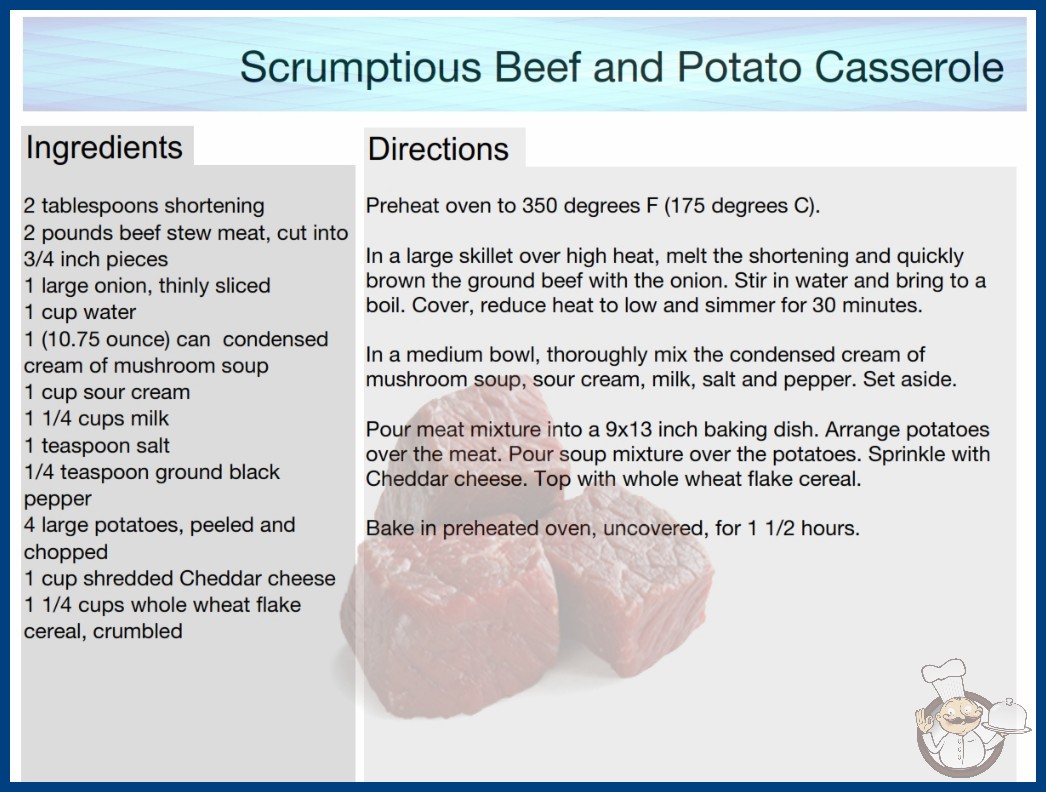 Scrumptious Beef and Potato Casserole

Ingredients

2 tablespoons shortening
2 pounds beef stew meat, cut into 3/4 inch pieces
1 large onion, thinly sliced
1 cup water
1 (10.75 ounce) can condensed cream of mushroom soup
1 cup sour cream
1 1/4 cups milk
1 teaspoon salt
1/4 teaspoon ground black pepper
4 large potatoes, peeled and chopped
1 cup shredded Cheddar cheese
1 1/4 cups whole wheat flake cereal, crumbled

Directions

Preheat oven to 350 degrees F (175 degrees C).

In a large skillet over high heat, melt the shortening and quickly brown the ground beef with the onion. Stir in water and bring to a boil. Cover, reduce heat to low and simmer for 30 minutes.

In a medium bowl, thoroughly mix the condensed cream of mushroom soup, sour cream, milk, salt and pepper. Set aside.

Pour meat mixture into a 9x13 inch baking dish. Arrange potatoes over the meat. Pour soup mixture over the potatoes. Sprinkle with Cheddar cheese. Top with whole wheat flake cereal.

Bake in preheated oven, uncovered, for 1 1/2 hours.